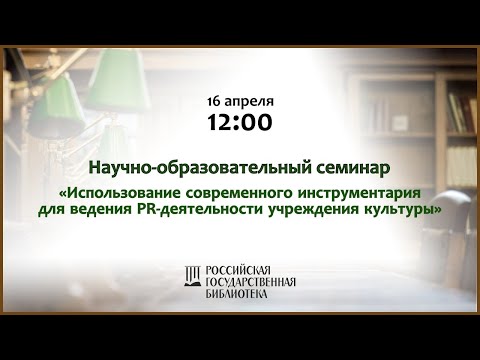 16 апреля
12:00

Научно-образовательный семинар
«Использование современного инструментария для ведения PR-деятельности учреждения культуры»

РОССИЙСКАЯ
ГОСУДАРСТВЕННАЯ
БИБЛИОТЕКА